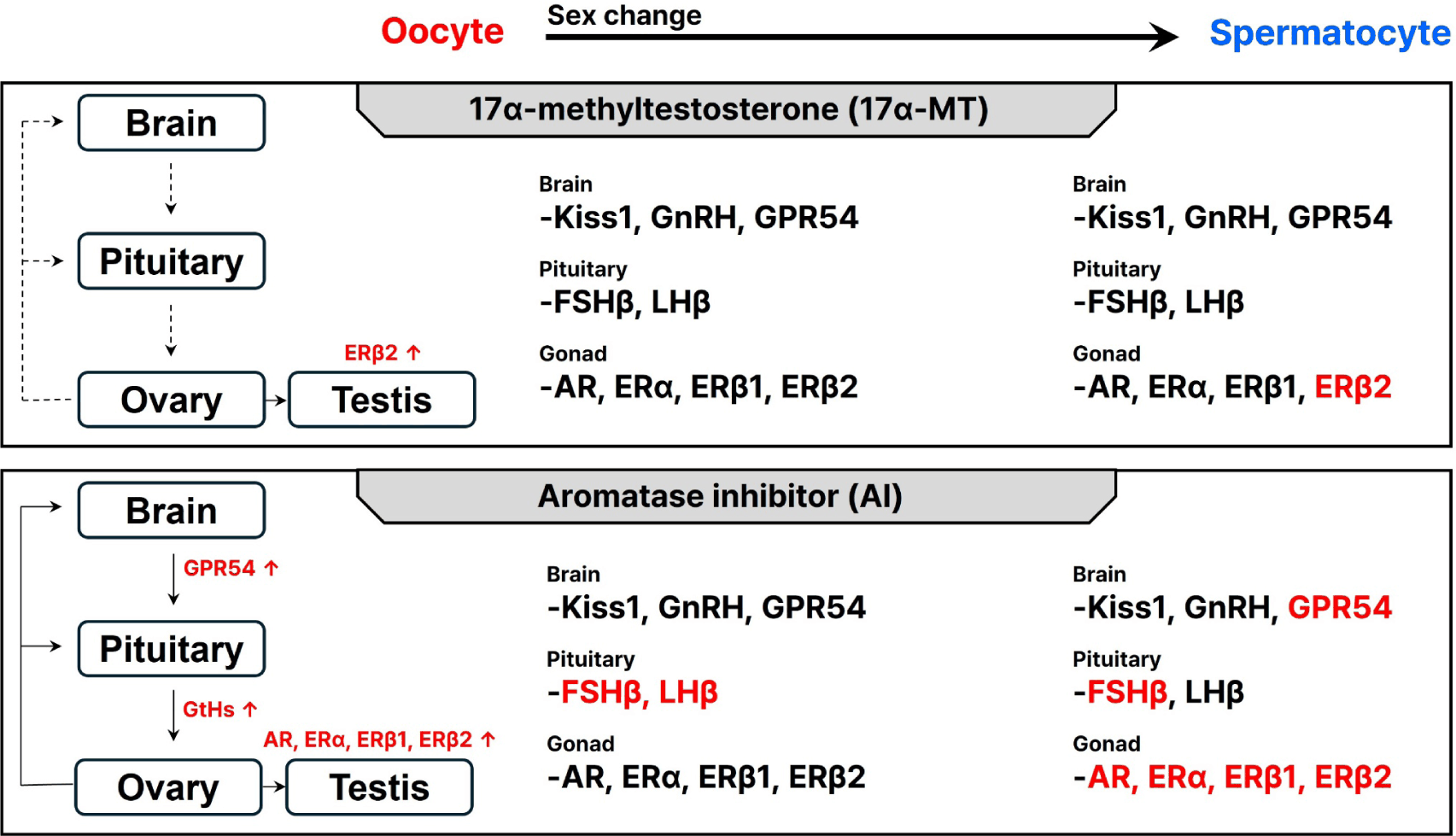 Oocyte Sex change Spermatocyte

17α-methyltestosterone (17α-MT)

Brain

Pituitary

ERβ2 ↑

Ovary Testis

Brain
-Kiss1, GnRH, GPR54

Pituitary
-FSHβ, LHβ

Gonad
-AR, ERα, ERβ1, ERβ2

Brain
-Kiss1, GnRH, GPR54

Pituitary
-FSHβ, LHβ

Gonad
-AR, ERα, ERβ1, ERβ2

Aromatase inhibitor (AI)

Brain

GPR54 ↑

Pituitary

GtHs ↑

AR, ERα, ERβ1, ERβ2 ↑

Ovary Testis

Brain
-Kiss1, GnRH, GPR54

Pituitary
-FSHβ, LHβ

Gonad
-AR, ERα, ERβ1, ERβ2

Brain
-Kiss1, GnRH, GPR54

Pituitary
-FSHβ, LHβ

Gonad
-AR, ERα, ERβ1, ERβ2